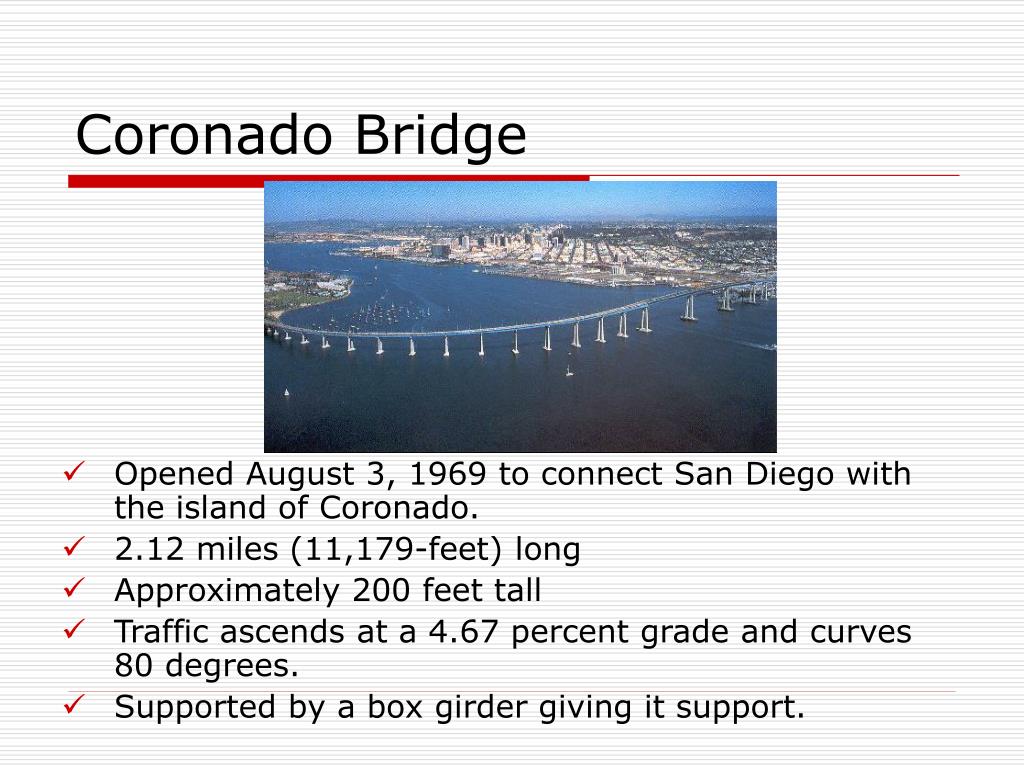 Coronado Bridge

✓ Opened August 3, 1969 to connect San Diego with the island of Coronado.
✓ 2.12 miles (11,179-feet) long
✓ Approximately 200 feet tall
✓ Traffic ascends at a 4.67 percent grade and curves 80 degrees.
✓ Supported by a box girder giving it support.